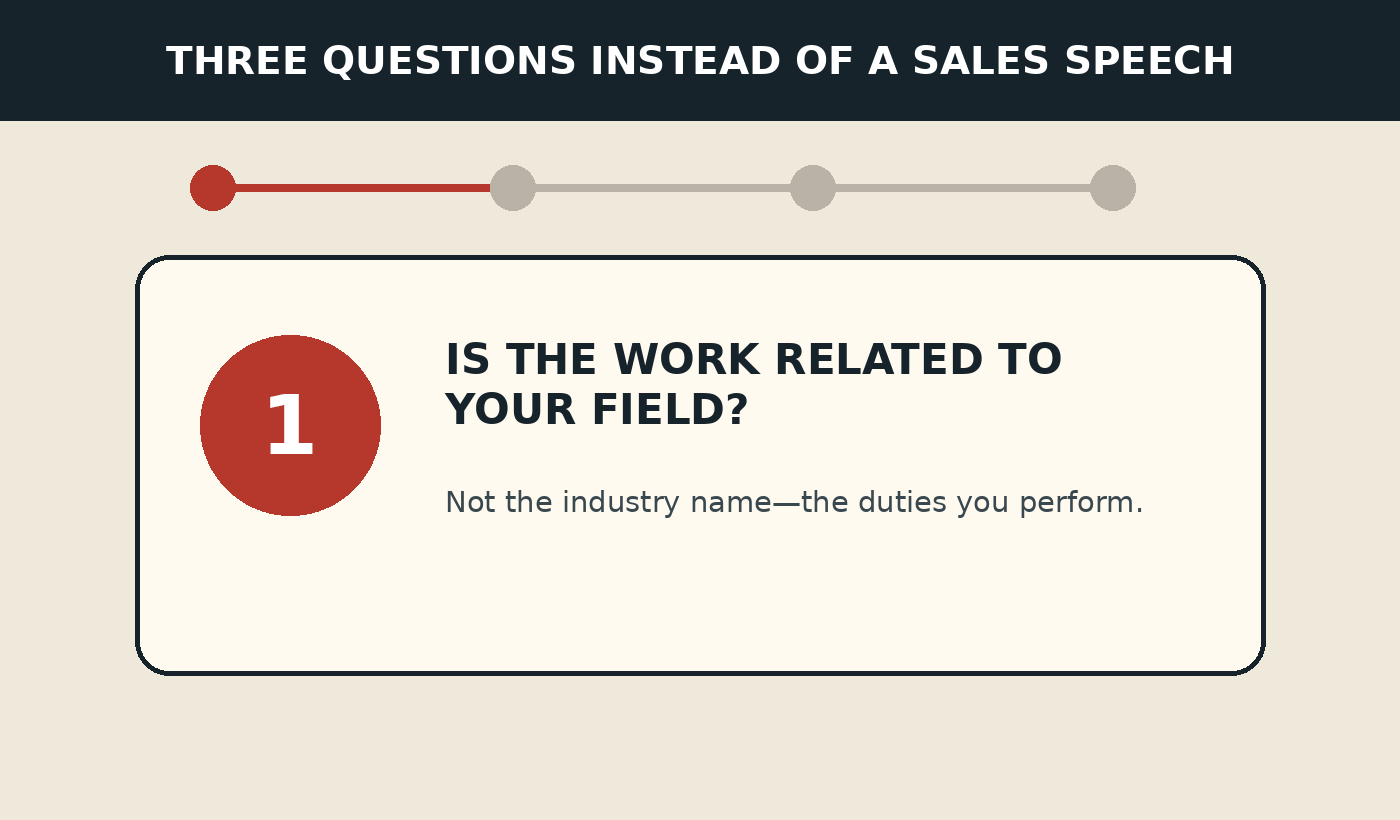 THREE QUESTIONS INSTEAD OF A SALES SPEECH

1

IS THE WORK RELATED TO YOUR FIELD?

Not the industry name—the duties you perform.